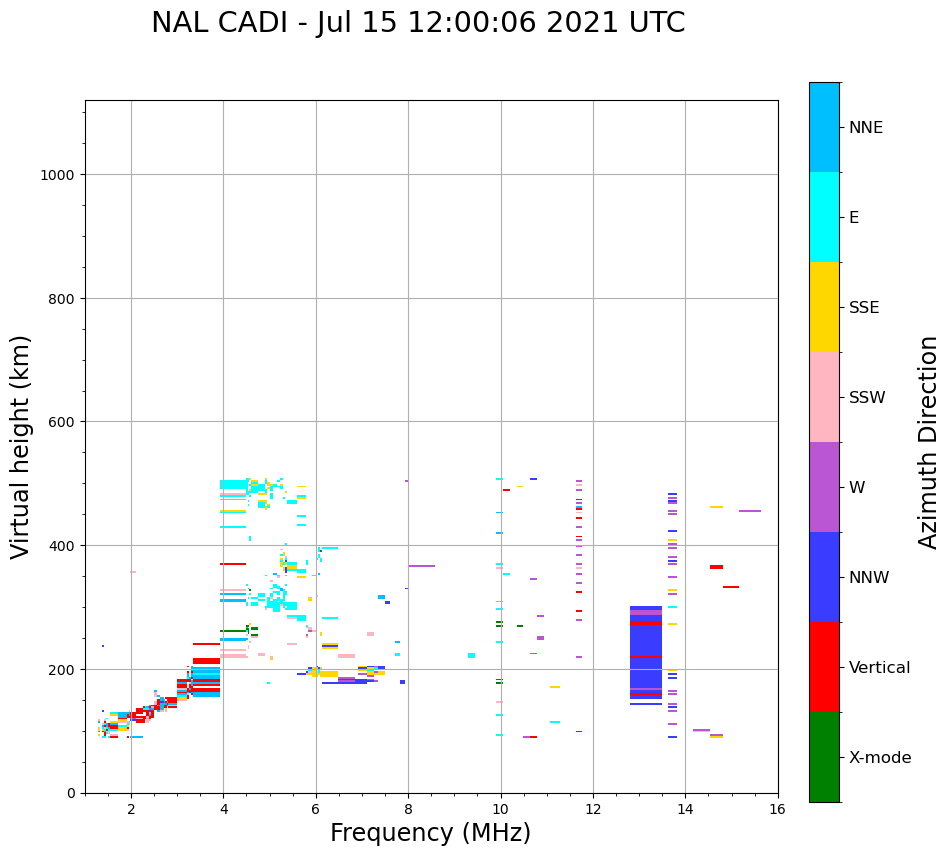 NAL CADI - Jul 15 12:00:06 2021 UTC

Virtual height (km)

1000
800
600
400
200
0

2
4
6
8
10
12
14
16

Frequency (MHz)

NNE
E
SSE
SSW
W
NNW
Vertical
X-mode

Azimuth Direction